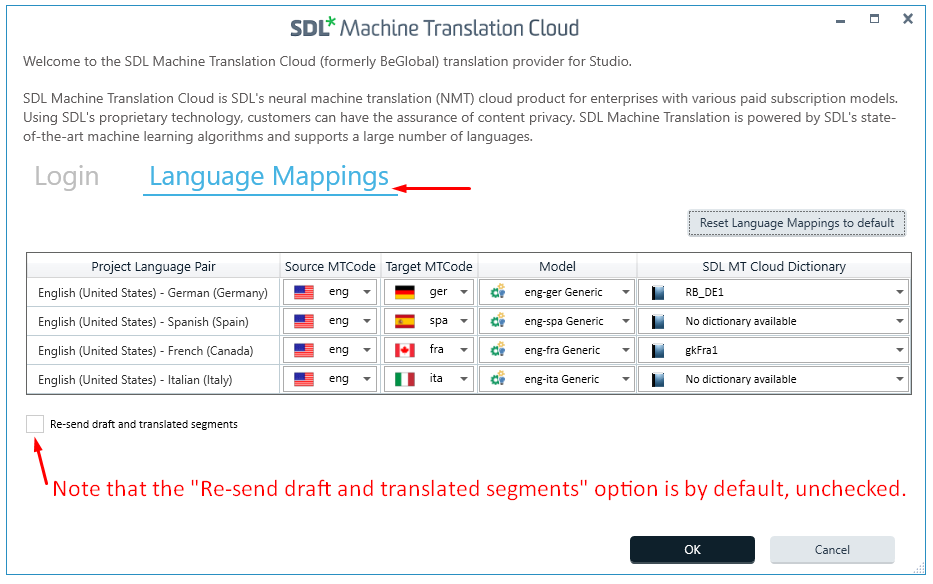 SDL* Machine Translation Cloud

Welcome to the SDL Machine Translation Cloud (formerly BeGlobal) translation provider for Studio.

SDL Machine Translation Cloud is SDL's neural machine translation (NMT) cloud product for enterprises with various paid subscription models. Using SDL's proprietary technology, customers can have the assurance of content privacy. SDL Machine Translation is powered by SDL's state-of-the-art machine learning algorithms and supports a large number of languages.

Login Language Mappings

Reset Language Mappings to default

| Project Language Pair | Source MTCode | Target MTCode | Model | SDL MT Cloud Dictionary |
|---|---|---|---|---|
| English (United States) - German (Germany) | eng | ger | eng-ger Generic | RB_DE1 |
| English (United States) - Spanish (Spain) | eng | spa | eng-spa Generic | No dictionary available |
| English (United States) - French (Canada) | eng | fra | eng-fra Generic | gkFra1 |
| English (United States) - Italian (Italy) | eng | ita | eng-ita Generic | No dictionary available |

Re-send draft and translated segments

Note that the "Re-send draft and translated segments" option is by default, unchecked.

OK Cancel